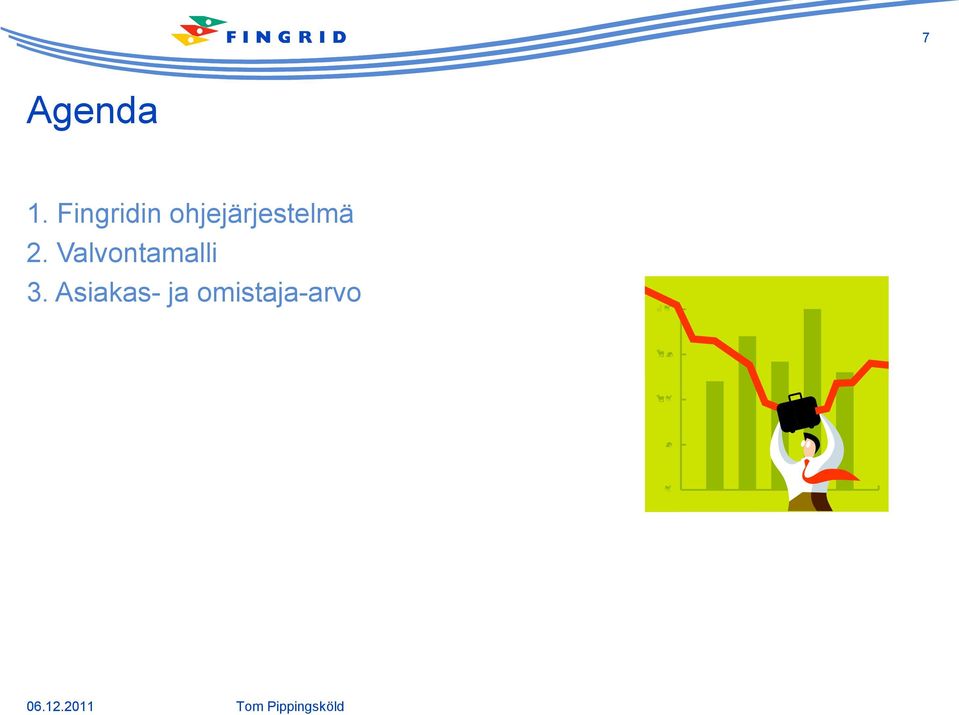 FINGRID

7

Agenda

1. Fingridin ohjejärjestelmä
2. Valvontamalli
3. Asiakas- ja omistaja-arvo

06.12.2011 Tom Pippingsköld